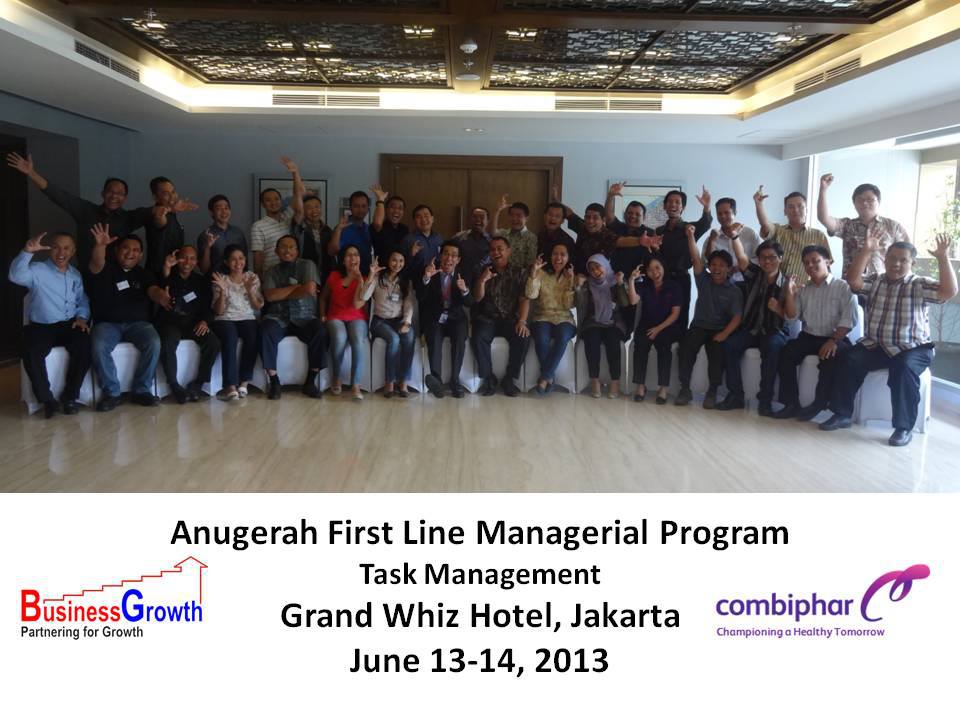 Anugerah First Line Managerial Program
Task Management
Grand Whiz Hotel, Jakarta
June 13-14, 2013

BusinessGrowth
Partnering for Growth

combiphar
Championing a Healthy Tomorrow